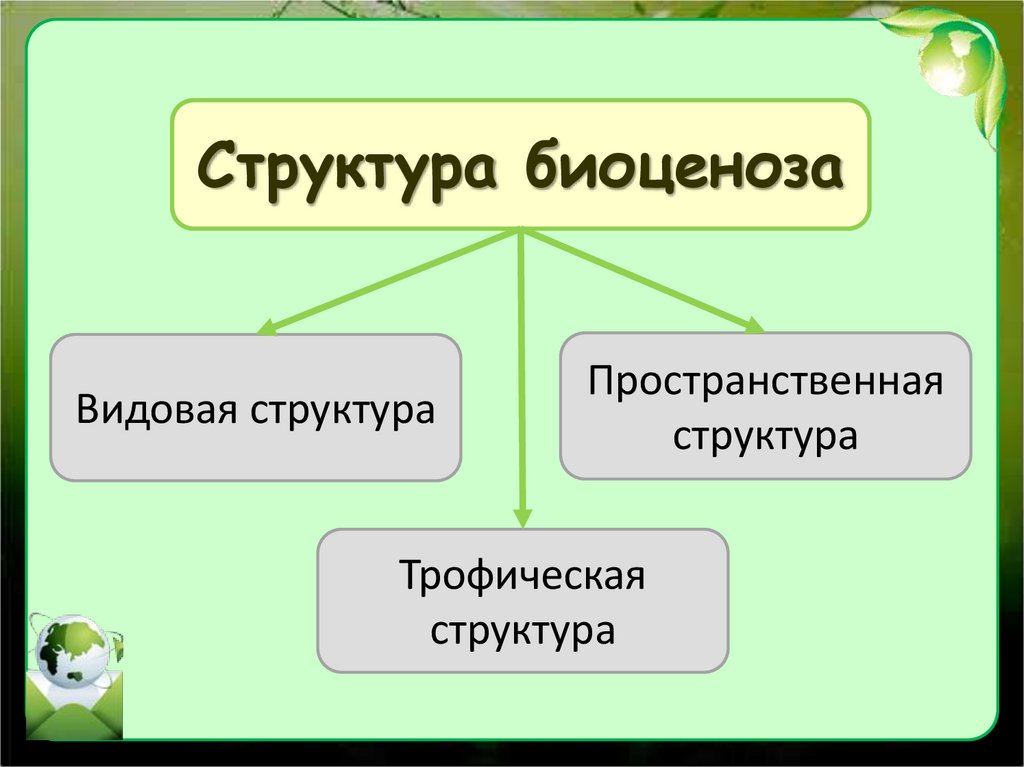 Структура биоценоза

Видовая структура

Пространственная структура

Трофическая структура